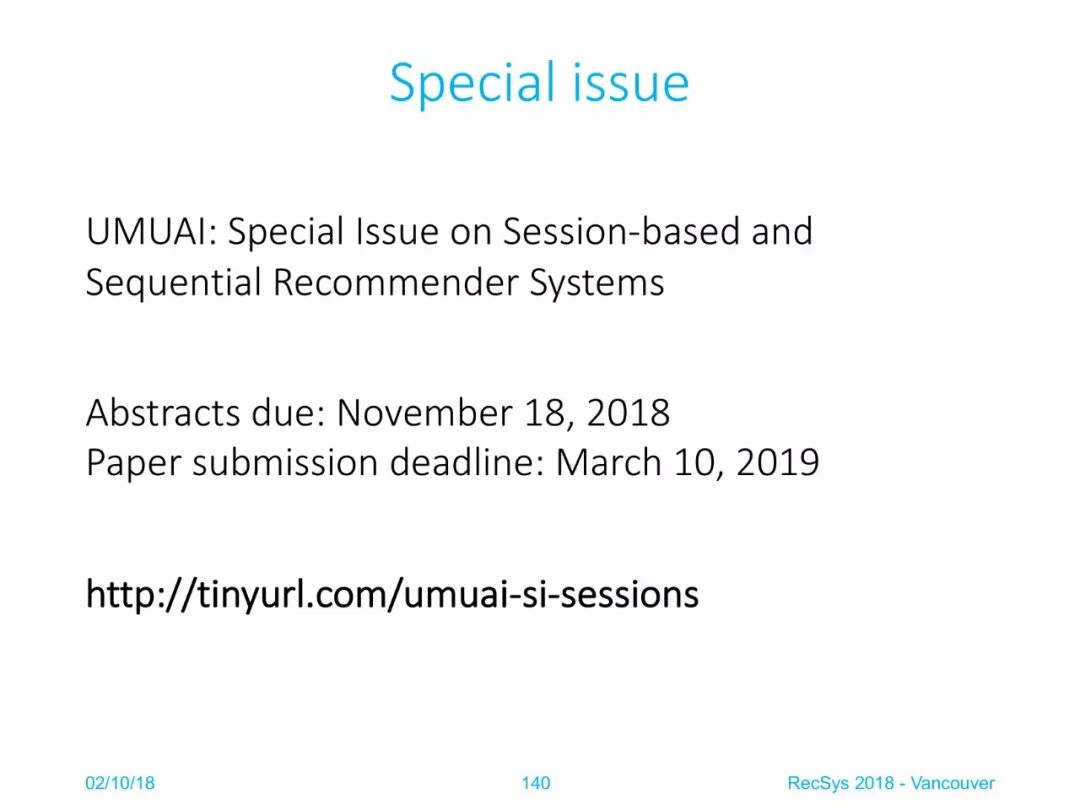 Special issue

UMUAI: Special Issue on Session-based and Sequential Recommender Systems

Abstracts due: November 18, 2018
Paper submission deadline: March 10, 2019

http://tinyurl.com/umuai-si-sessions

02/10/18 140 RecSys 2018 - Vancouver